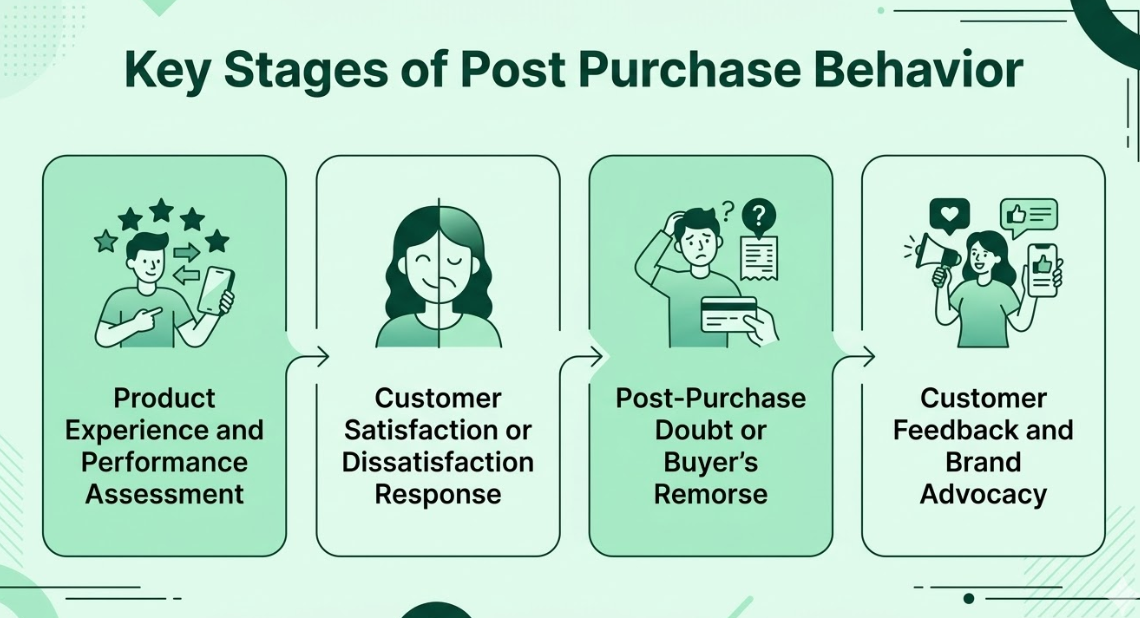 Key Stages of Post Purchase Behavior

Product Experience and Performance Assessment

Customer Satisfaction or Dissatisfaction Response

Post-Purchase Doubt or Buyer's Remorse

Customer Feedback and Brand Advocacy